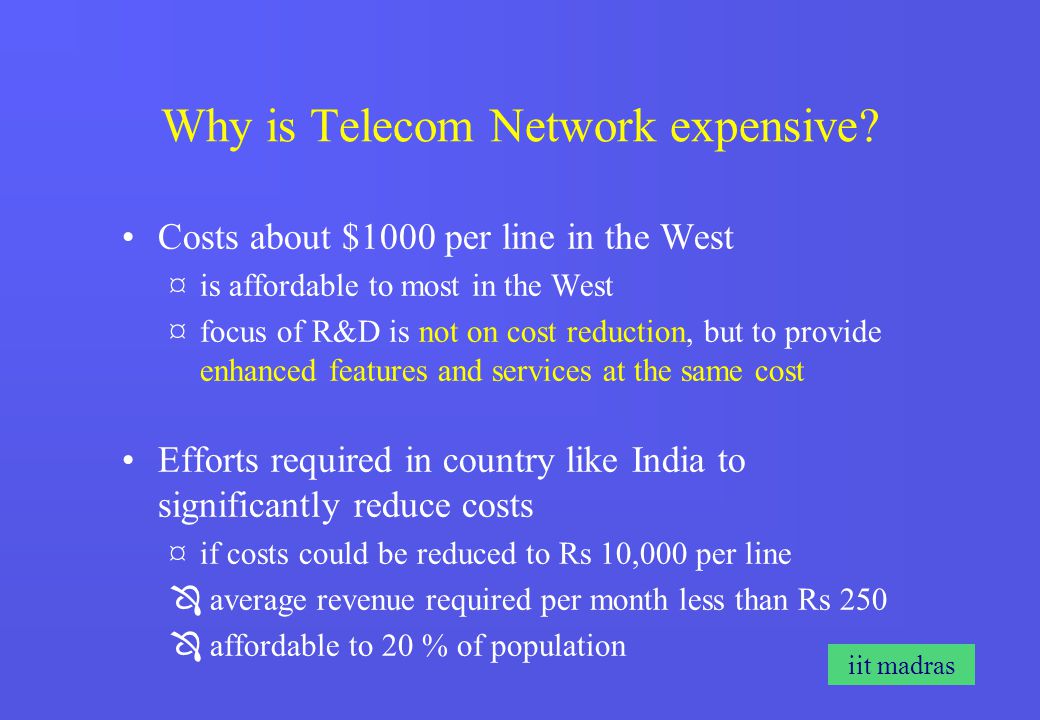 Why is Telecom Network expensive?

• Costs about \$1000 per line in the West

¤ is affordable to most in the West

¤ focus of R&D is not on cost reduction, but to provide enhanced features and services at the same cost

• Efforts required in country like India to significantly reduce costs

¤ if costs could be reduced to Rs 10,000 per line

Ô average revenue required per month less than Rs 250

Ô affordable to 20 % of population

iit madras